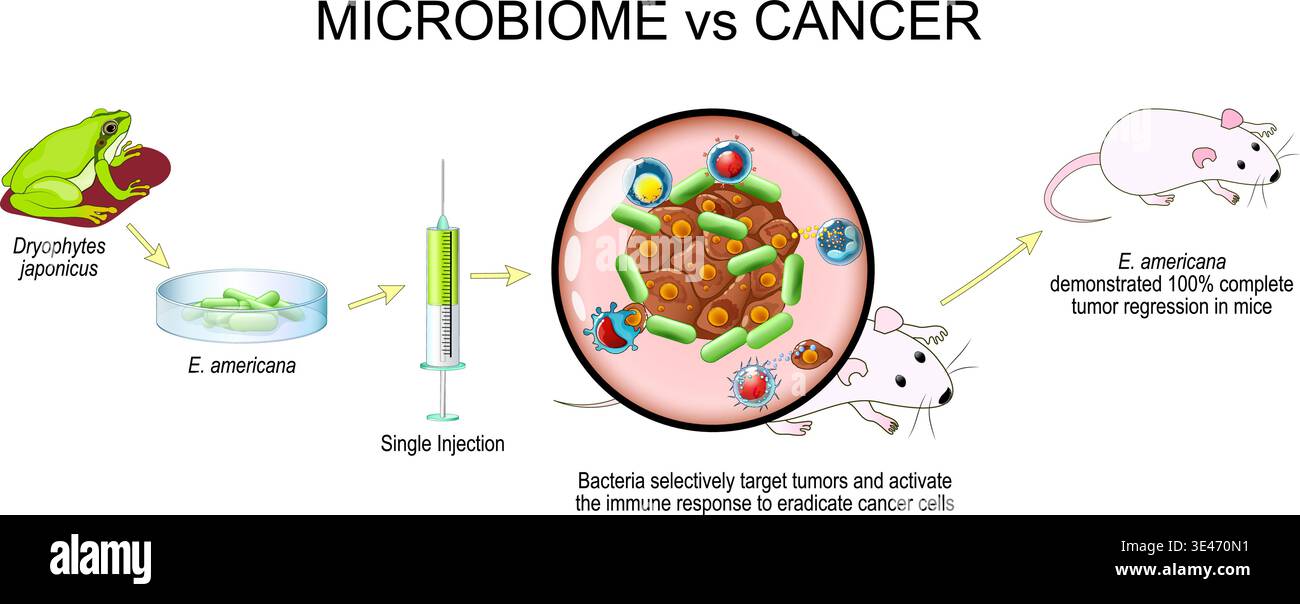 MICROBIOME vs CANCER

Dryophytes japonicus

E. americana

Single Injection

Bacteria selectively target tumors and activate the immune response to eradicate cancer cells

E. americana demonstrated 100% complete tumor regression in mice

alamy

Image ID: 3E470N1
www.alamy.com